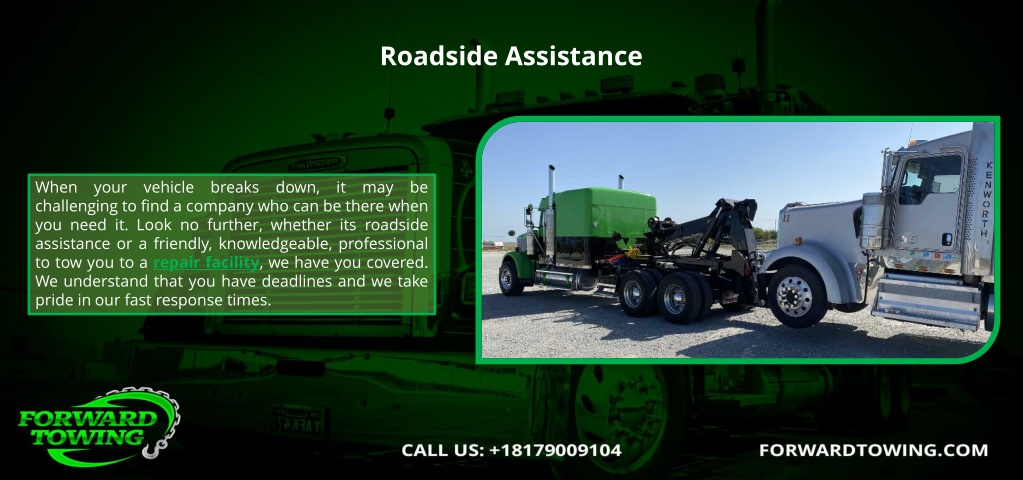 Roadside Assistance

When your vehicle breaks down, it may be challenging to find a company who can be there when you need it. Look no further, whether its roadside assistance or a friendly, knowledgeable, professional to tow you to a repair facility, we have you covered. We understand that you have deadlines and we take pride in our fast response times.

KENWORTH

FORWARD TOWING

CALL US: +18179009104

FORWARDTOWING.COM